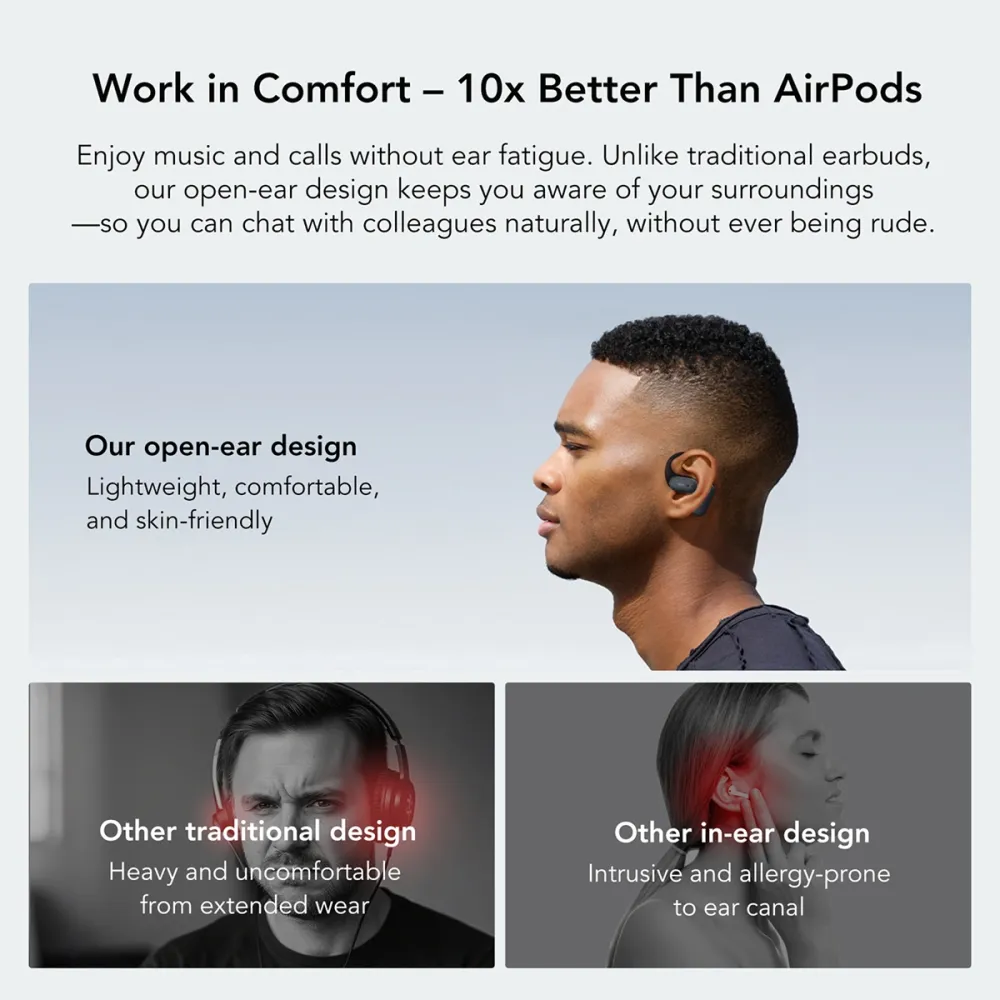 Work in Comfort – 10x Better Than AirPods

Enjoy music and calls without ear fatigue. Unlike traditional earbuds, our open-ear design keeps you aware of your surroundings —so you can chat with colleagues naturally, without ever being rude.

Our open-ear design
Lightweight, comfortable, and skin-friendly

Other traditional design
Heavy and uncomfortable from extended wear

Other in-ear design
Intrusive and allergy-prone to ear canal